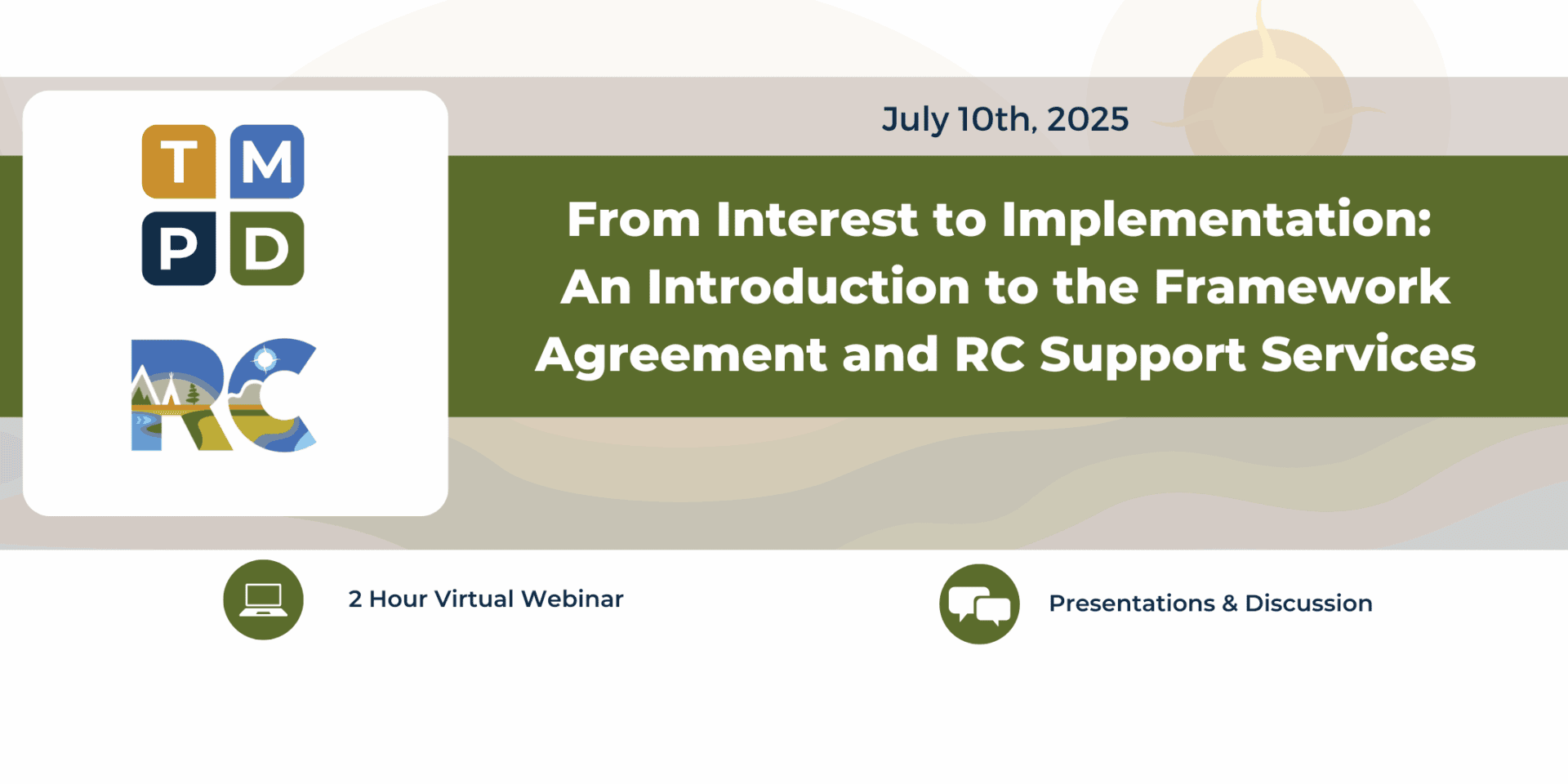 T M
P D

RC

July 10th, 2025

From Interest to Implementation: An Introduction to the Framework Agreement and RC Support Services

2 Hour Virtual Webinar

Presentations & Discussion